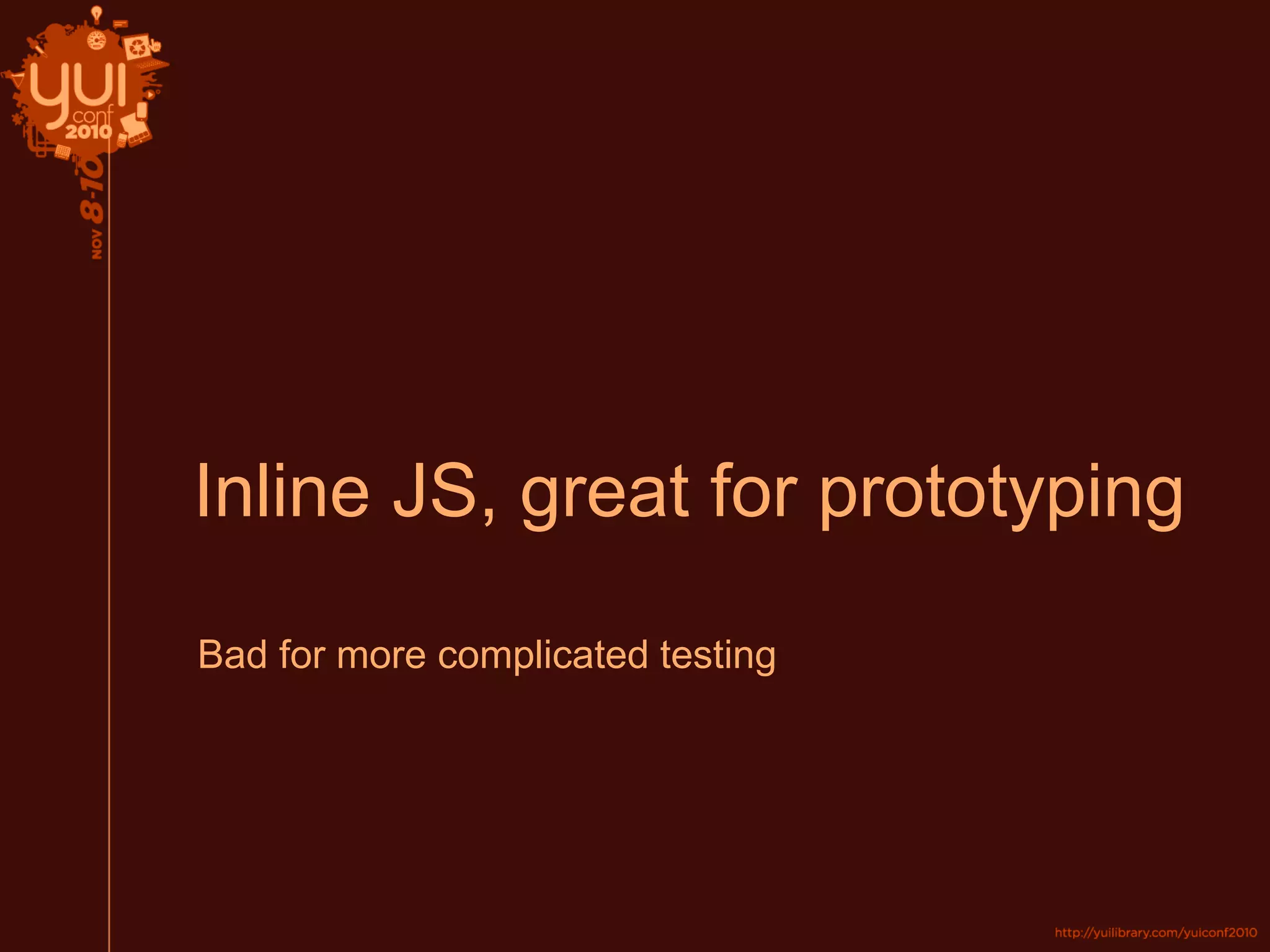 yui conf 2010

NOV 8-10

Inline JS, great for prototyping

Bad for more complicated testing

http://yuilibrary.com/yuiconf2010